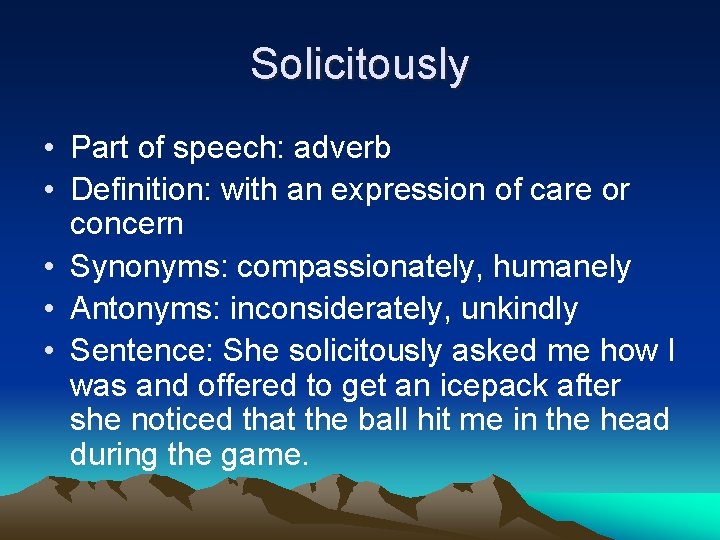 Solicitously

• Part of speech: adverb
• Definition: with an expression of care or concern
• Synonyms: compassionately, humanely
• Antonyms: inconsiderately, unkindly
• Sentence: She solicitously asked me how I was and offered to get an icepack after she noticed that the ball hit me in the head during the game.